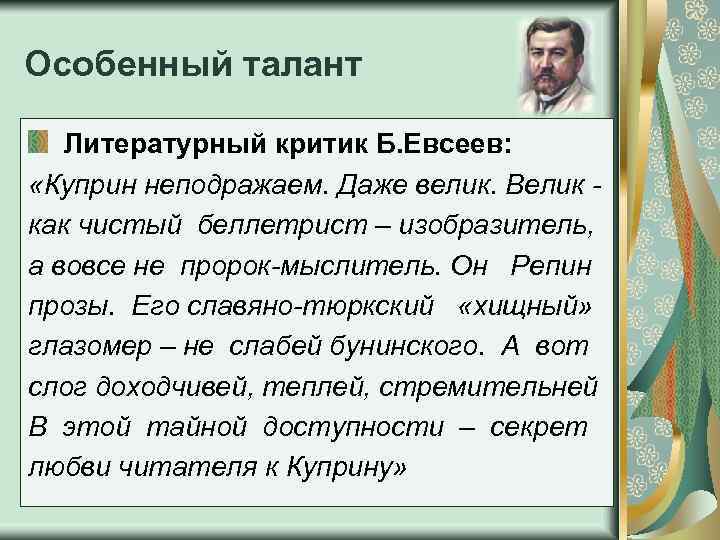 Особенный талант

Литературный критик Б.Евсеев:

«Куприн неподражаем. Даже велик. Велик - как чистый беллетрист – изобразитель, а вовсе не пророк-мыслитель. Он Репин прозы. Его славяно-тюркский «хищный» глазомер – не слабей бунинского. А вот слог доходчивей, теплей, стремительней В этой тайной доступности – секрет любви читателя к Куприну»